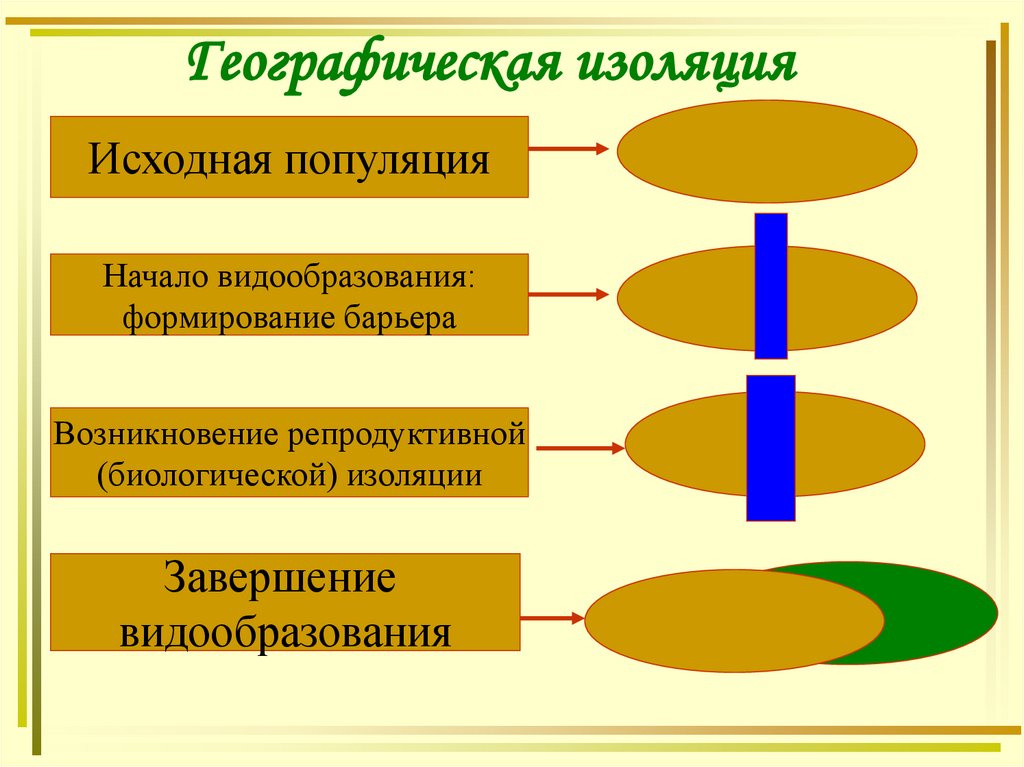 Географическая изоляция

Исходная популяция

Начало видообразования: формирование барьера

Возникновение репродуктивной (биологической) изоляции

Завершение видообразования